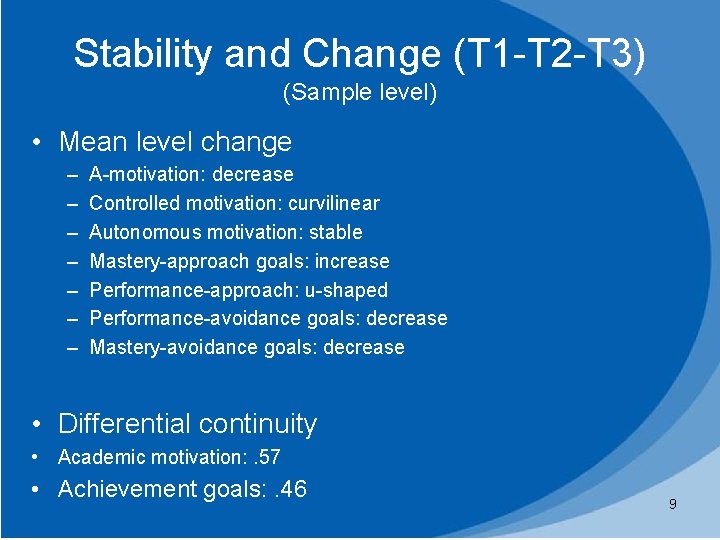 Stability and Change (T1-T2-T3)
(Sample level)

• Mean level change
– A-motivation: decrease
– Controlled motivation: curvilinear
– Autonomous motivation: stable
– Mastery-approach goals: increase
– Performance-approach: u-shaped
– Performance-avoidance goals: decrease
– Mastery-avoidance goals: decrease

• Differential continuity
• Academic motivation: .57
• Achievement goals: .46

9